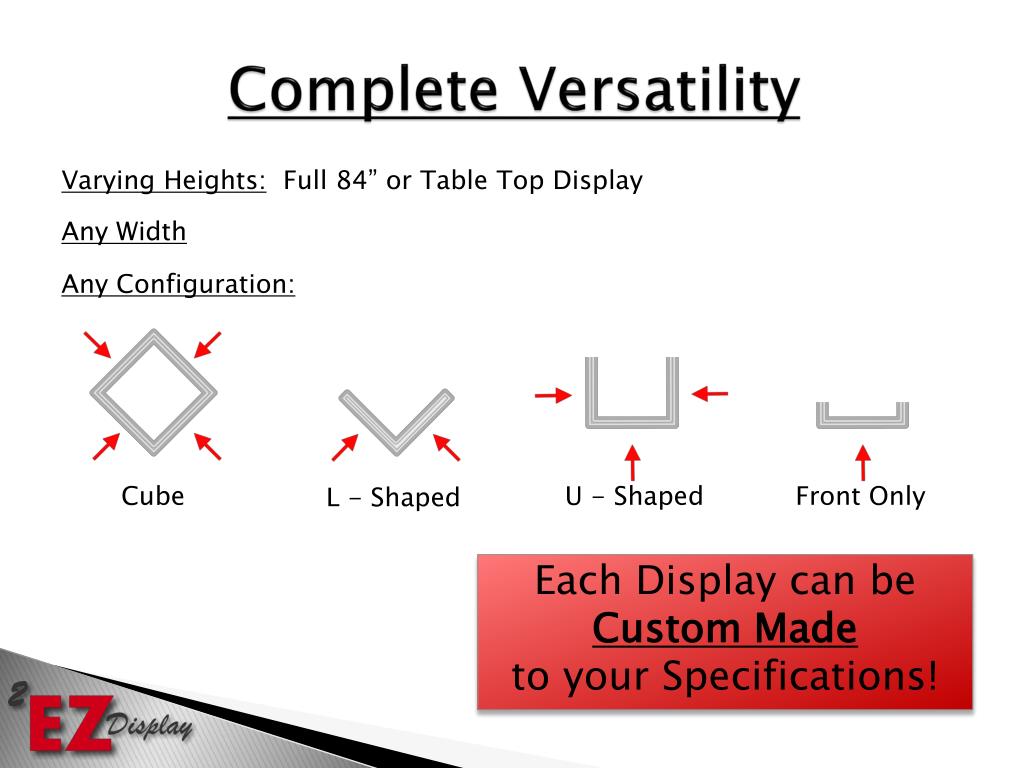 Complete Versatility

Varying Heights: Full 84” or Table Top Display

Any Width

Any Configuration:

Cube

L - Shaped

U - Shaped

Front Only

Each Display can be
Custom Made
to your Specifications!

2 EZ Display